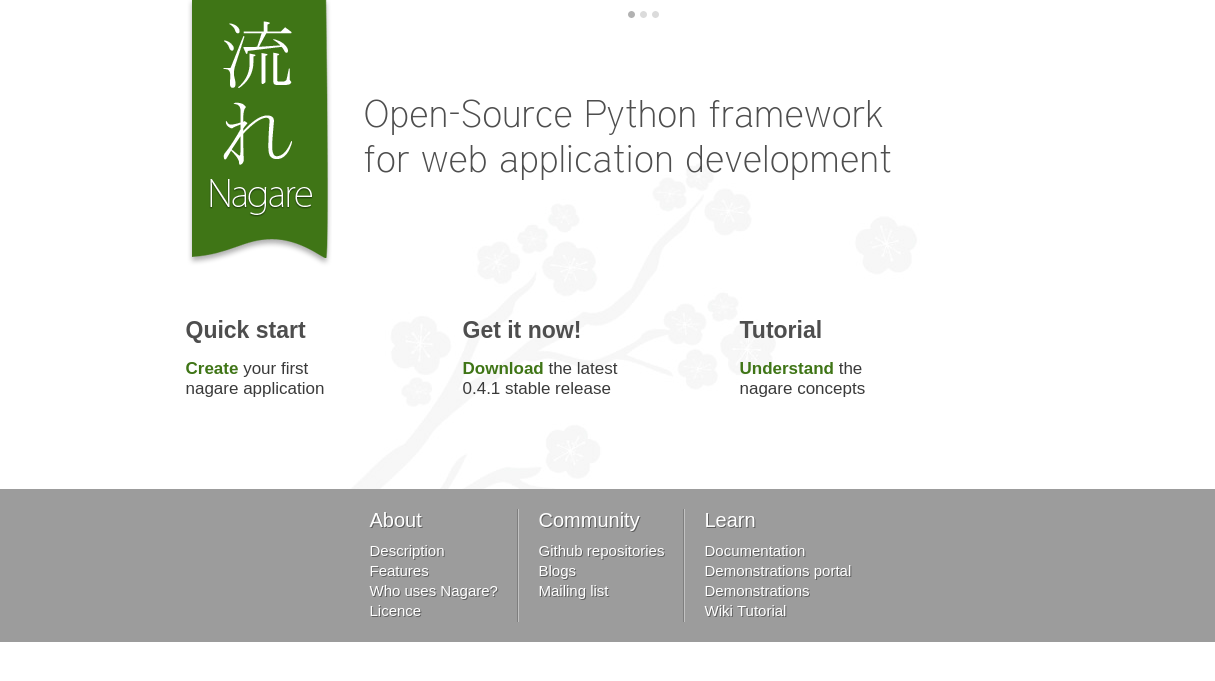 流れ
Nagare

Open-Source Python framework for web application development

Quick start

Create your first nagare application

Get it now!

Download the latest 0.4.1 stable release

Tutorial

Understand the nagare concepts

About

Description
Features
Who uses Nagare?
Licence

Community

Github repositories
Blogs
Mailing list

Learn

Documentation
Demonstrations portal
Demonstrations
Wiki Tutorial